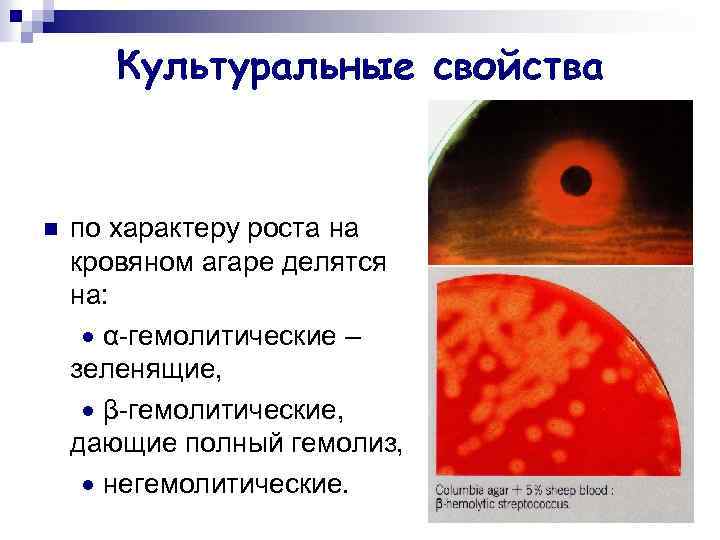 Культуральные свойства

по характеру роста на кровяном агаре делятся на:

α-гемолитические – зеленящие,

β-гемолитические, дающие полный гемолиз,

негемолитические.

Columbia agar + 5% sheep blood : β-hemolytic streptococcus.